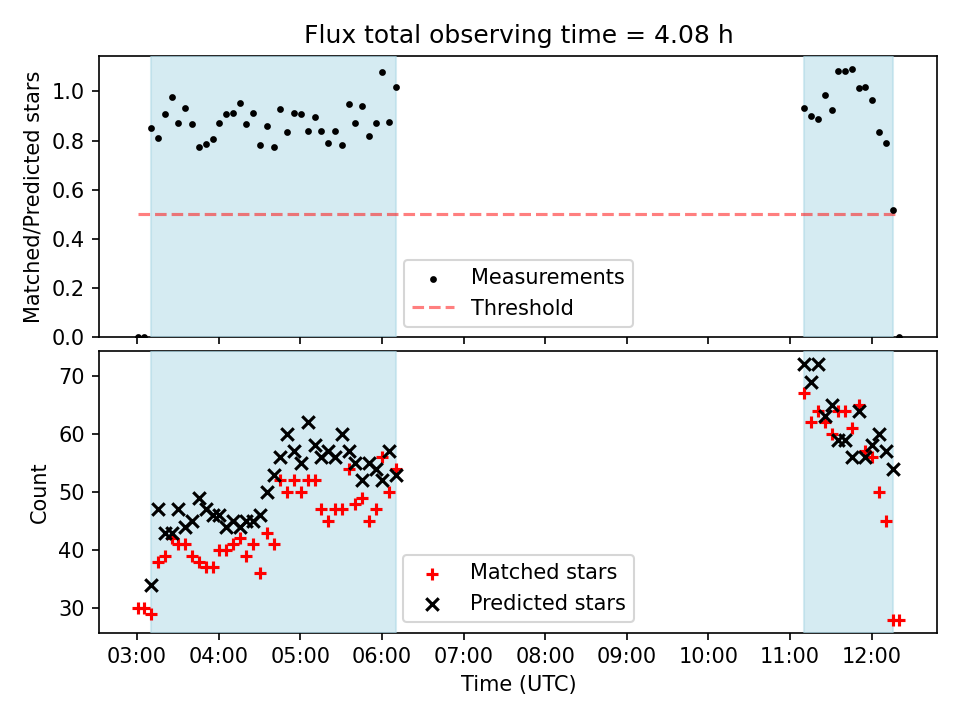 Flux total observing time = 4.08 h

Matched/Predicted stars

1.0
0.8
0.6
0.4
0.2
0.0

Measurements
Threshold

Count

70
60
50
40
30

Matched stars
Predicted stars

03:00 04:00 05:00 06:00 07:00 08:00 09:00 10:00 11:00 12:00

Time (UTC)